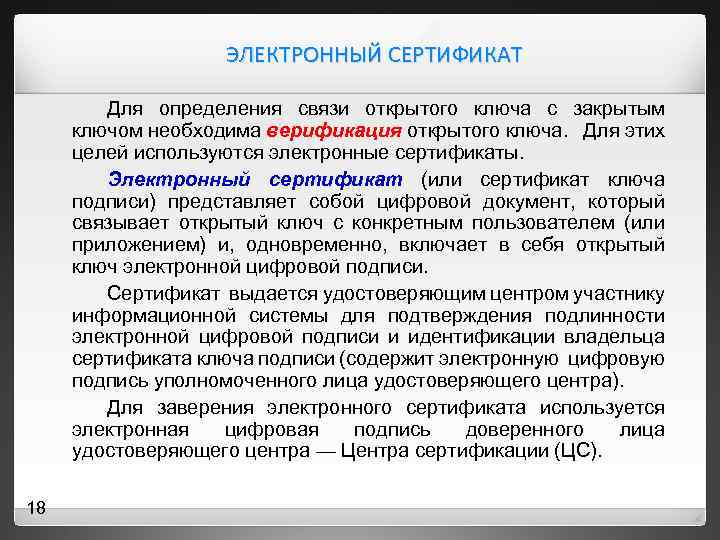 ЭЛЕКТРОННЫЙ СЕРТИФИКАТ

Для определения связи открытого ключа с закрытым ключом необходима верификация открытого ключа. Для этих целей используются электронные сертификаты.

Электронный сертификат (или сертификат ключа подписи) представляет собой цифровой документ, который связывает открытый ключ с конкретным пользователем (или приложением) и, одновременно, включает в себя открытый ключ электронной цифровой подписи.

Сертификат выдается удостоверяющим центром участнику информационной системы для подтверждения подлинности электронной цифровой подписи и идентификации владельца сертификата ключа подписи (содержит электронную цифровую подпись уполномоченного лица удостоверяющего центра).

Для заверения электронного сертификата используется электронная цифровая подпись доверенного лица удостоверяющего центра — Центра сертификации (ЦС).

18